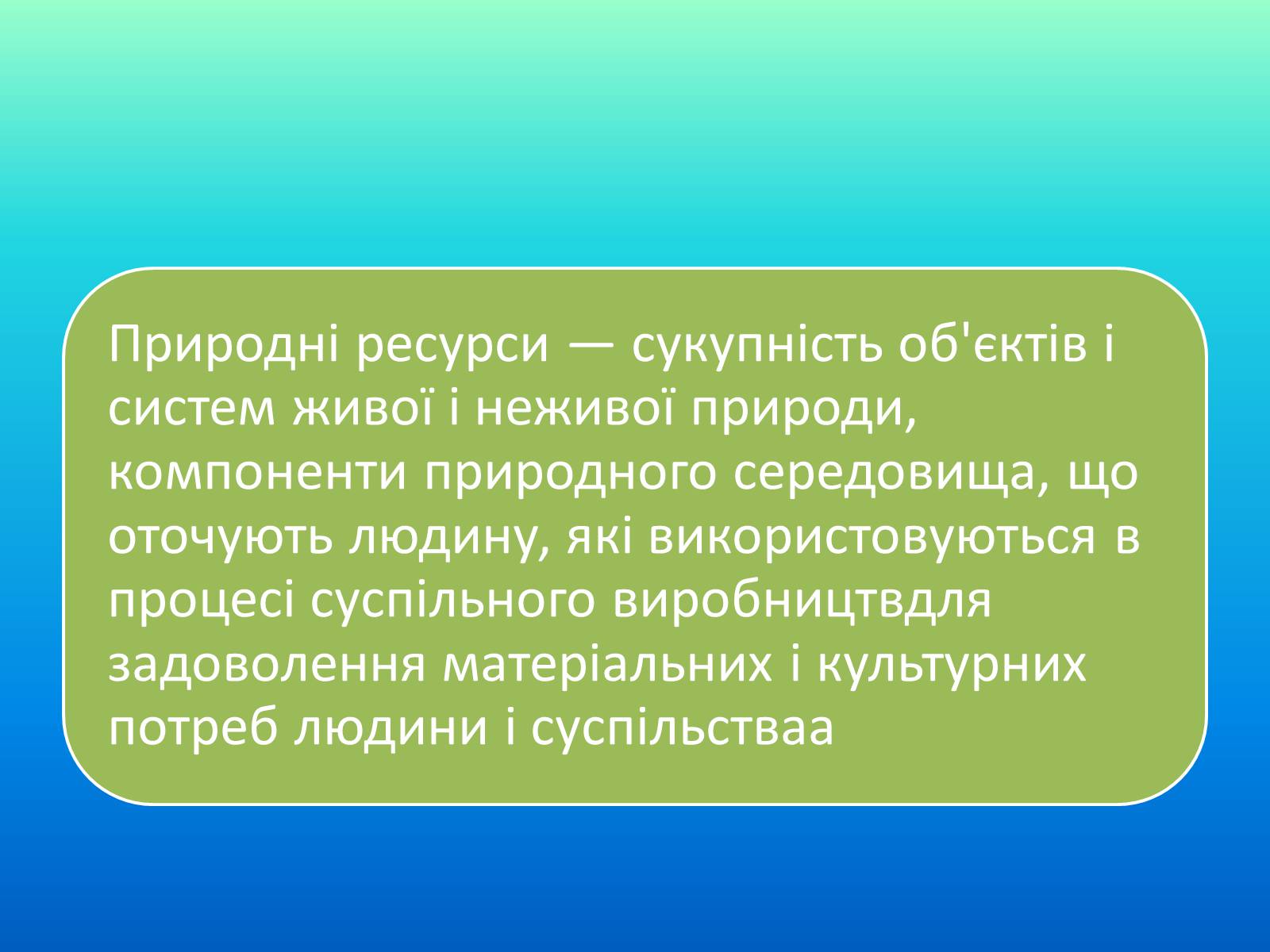 Природні ресурси — сукупність об'єктів і систем живої і неживої природи, компоненти природного середовища, що оточують людину, які використовуються в процесі суспільного виробництвдля задоволення матеріальних і культурних потреб людини і суспільстваа